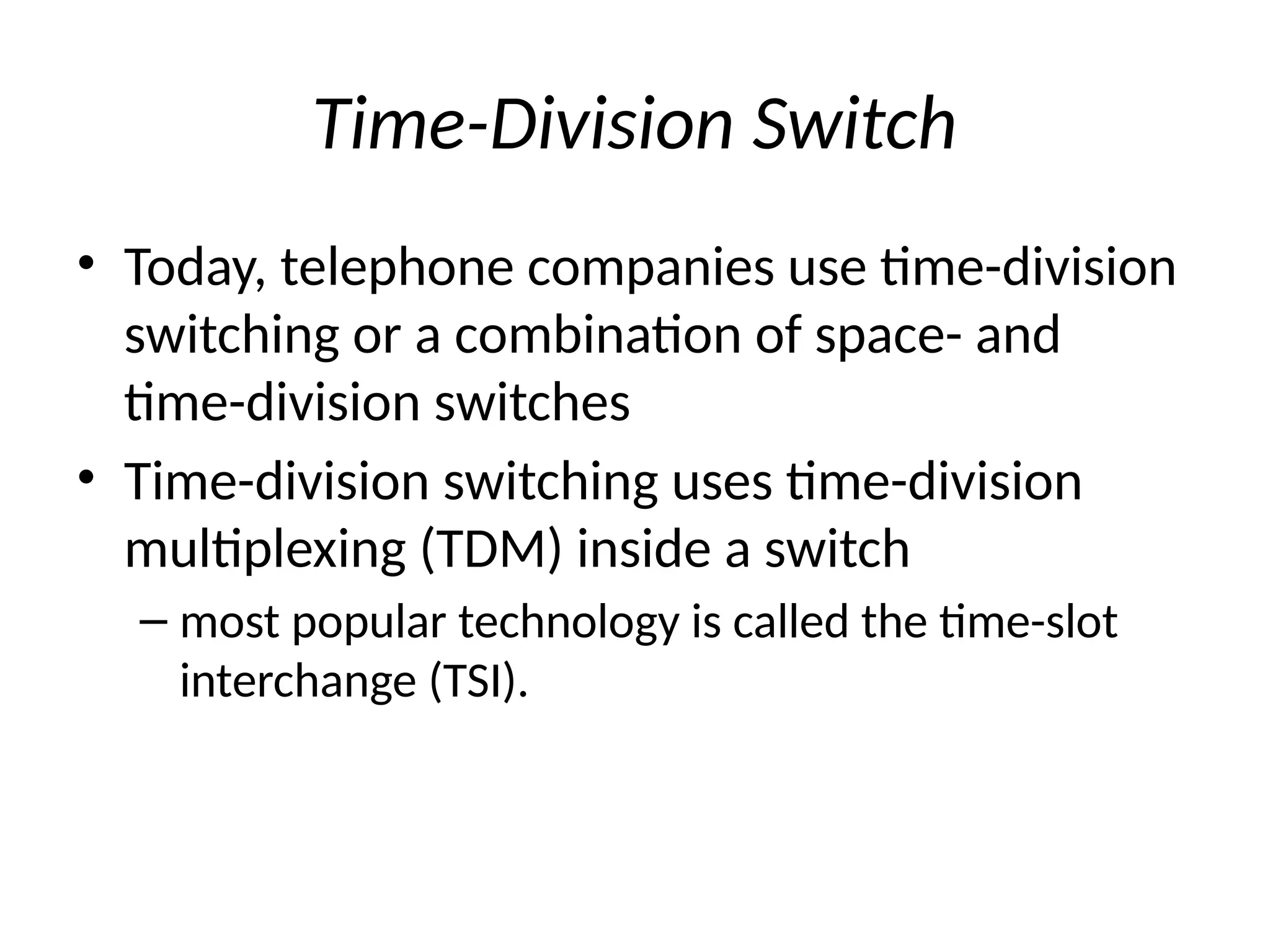 Time-Division Switch

• Today, telephone companies use time-division switching or a combination of space- and time-division switches

• Time-division switching uses time-division multiplexing (TDM) inside a switch

– most popular technology is called the time-slot interchange (TSI).